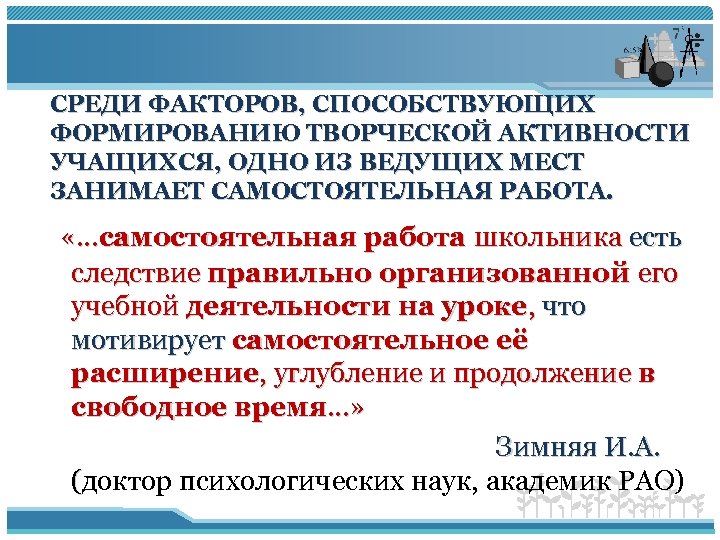 СРЕДИ ФАКТОРОВ, СПОСОБСТВУЮЩИХ ФОРМИРОВАНИЮ ТВОРЧЕСКОЙ АКТИВНОСТИ УЧАЩИХСЯ, ОДНО ИЗ ВЕДУЩИХ МЕСТ ЗАНИМАЕТ САМОСТОЯТЕЛЬНАЯ РАБОТА.

«...самостоятельная работа школьника есть следствие правильно организованной его учебной деятельности на уроке, что мотивирует самостоятельное её расширение, углубление и продолжение в свободное время...»

Зимняя И.А.
(доктор психологических наук, академик РАО)